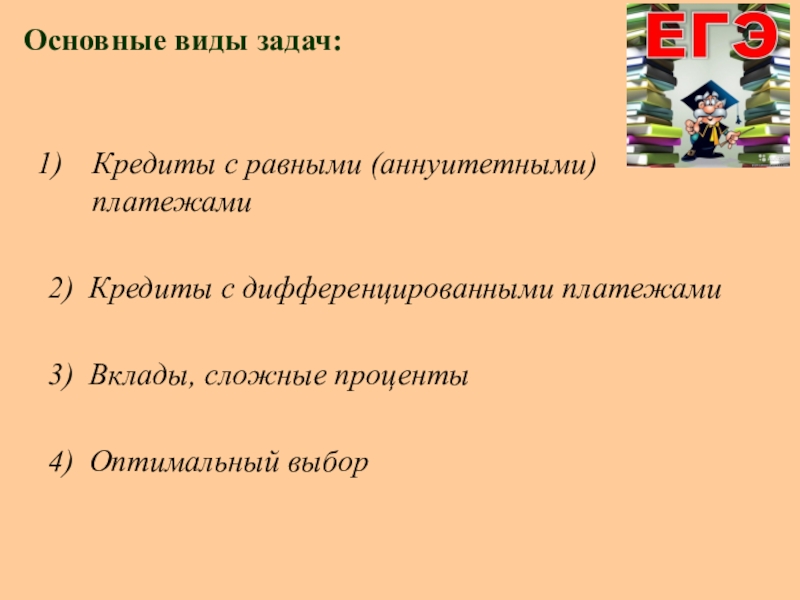 Основные виды задач:

ЕГЭ

1) Кредиты с равными (аннуитетными) платежами

2) Кредиты с дифференцированными платежами

3) Вклады, сложные проценты

4) Оптимальный выбор